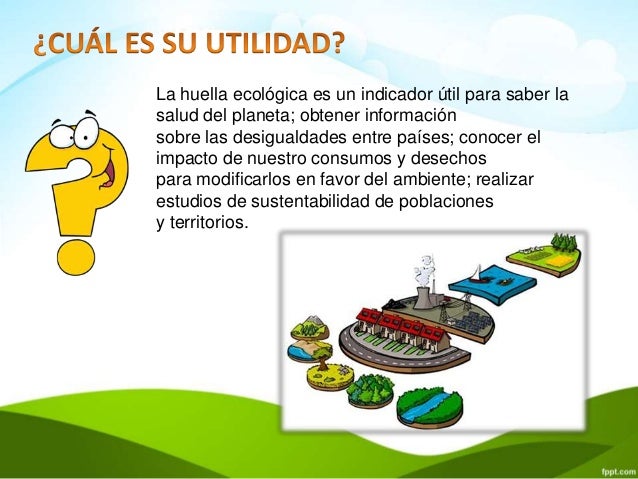 ¿CUÁL ES SU UTILIDAD?

La huella ecológica es un indicador útil para saber la salud del planeta; obtener información sobre las desigualdades entre países; conocer el impacto de nuestro consumos y desechos para modificarlos en favor del ambiente; realizar estudios de sustentabilidad de poblaciones y territorios.

fppt.com